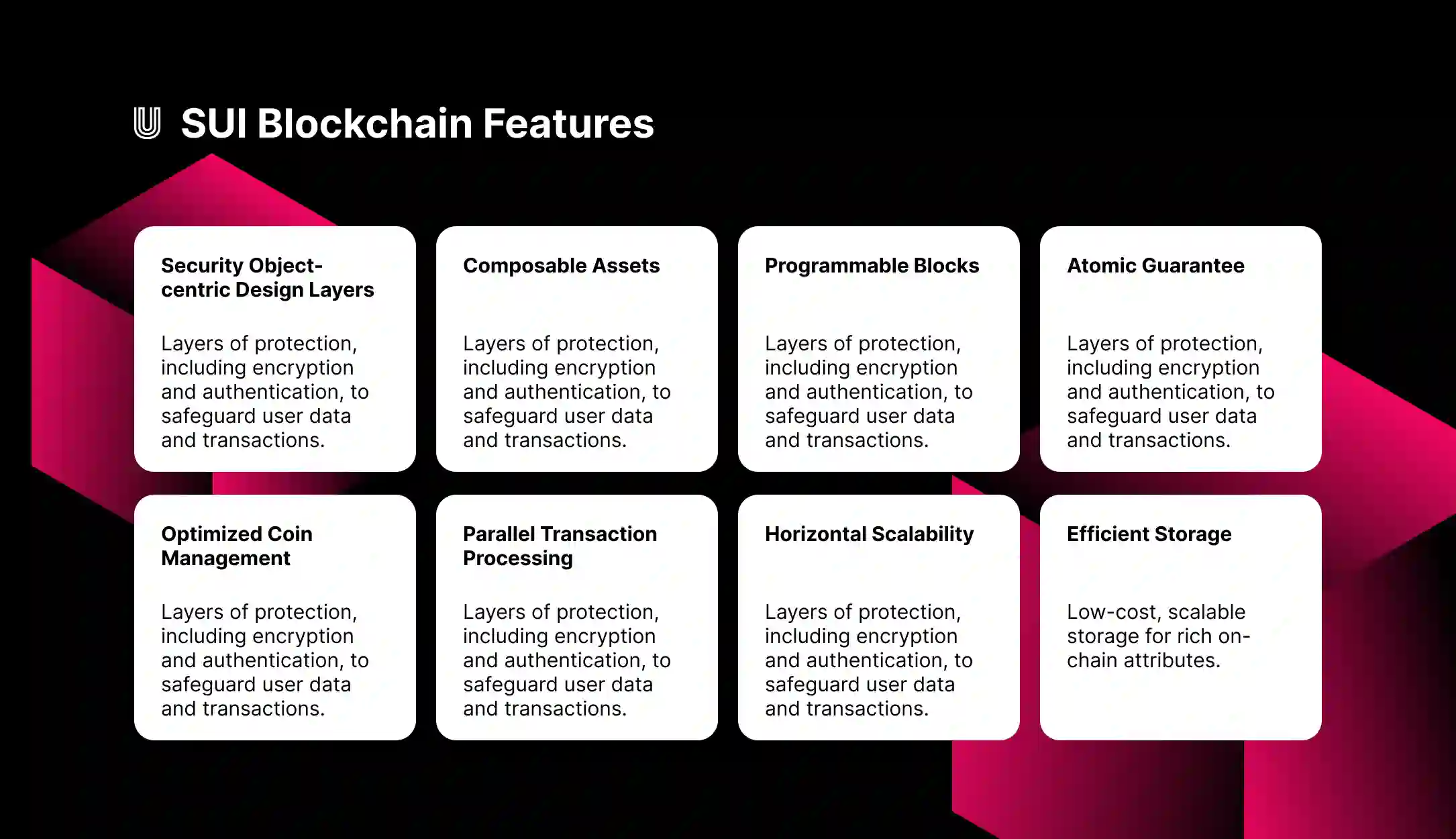 SUI Blockchain Features

Security Object-centric Design Layers

Layers of protection, including encryption and authentication, to safeguard user data and transactions.

Composable Assets

Layers of protection, including encryption and authentication, to safeguard user data and transactions.

Programmable Blocks

Layers of protection, including encryption and authentication, to safeguard user data and transactions.

Atomic Guarantee

Layers of protection, including encryption and authentication, to safeguard user data and transactions.

Optimized Coin Management

Layers of protection, including encryption and authentication, to safeguard user data and transactions.

Parallel Transaction Processing

Layers of protection, including encryption and authentication, to safeguard user data and transactions.

Horizontal Scalability

Layers of protection, including encryption and authentication, to safeguard user data and transactions.

Efficient Storage

Low-cost, scalable storage for rich on-chain attributes.